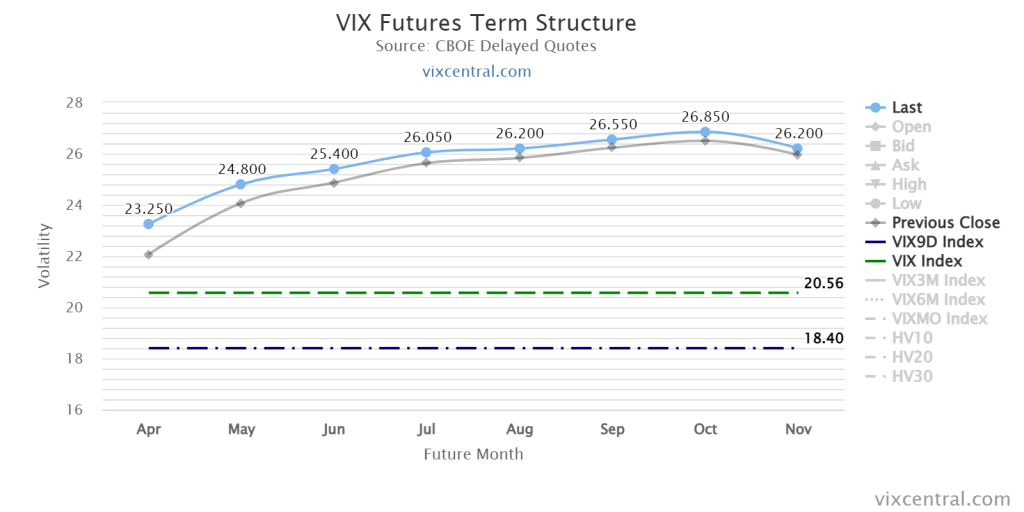 VIX Futures Term Structure
Source: CBOE Delayed Quotes
vixcentral.com

Volatility

28
26
24
22
20
18
16

23.250
24.800
25.400
26.050
26.200
26.550
26.850
26.200

20.56
18.40

Apr
May
Jun
Jul
Aug
Sep
Oct
Nov

Future Month

Last
Open
Bid
Ask
High
Low
Previous Close
VIX9D Index
VIX Index
VIX3M Index
VIX6M Index
VIXMO Index
HV10
HV20
HV30

vixcentral.com